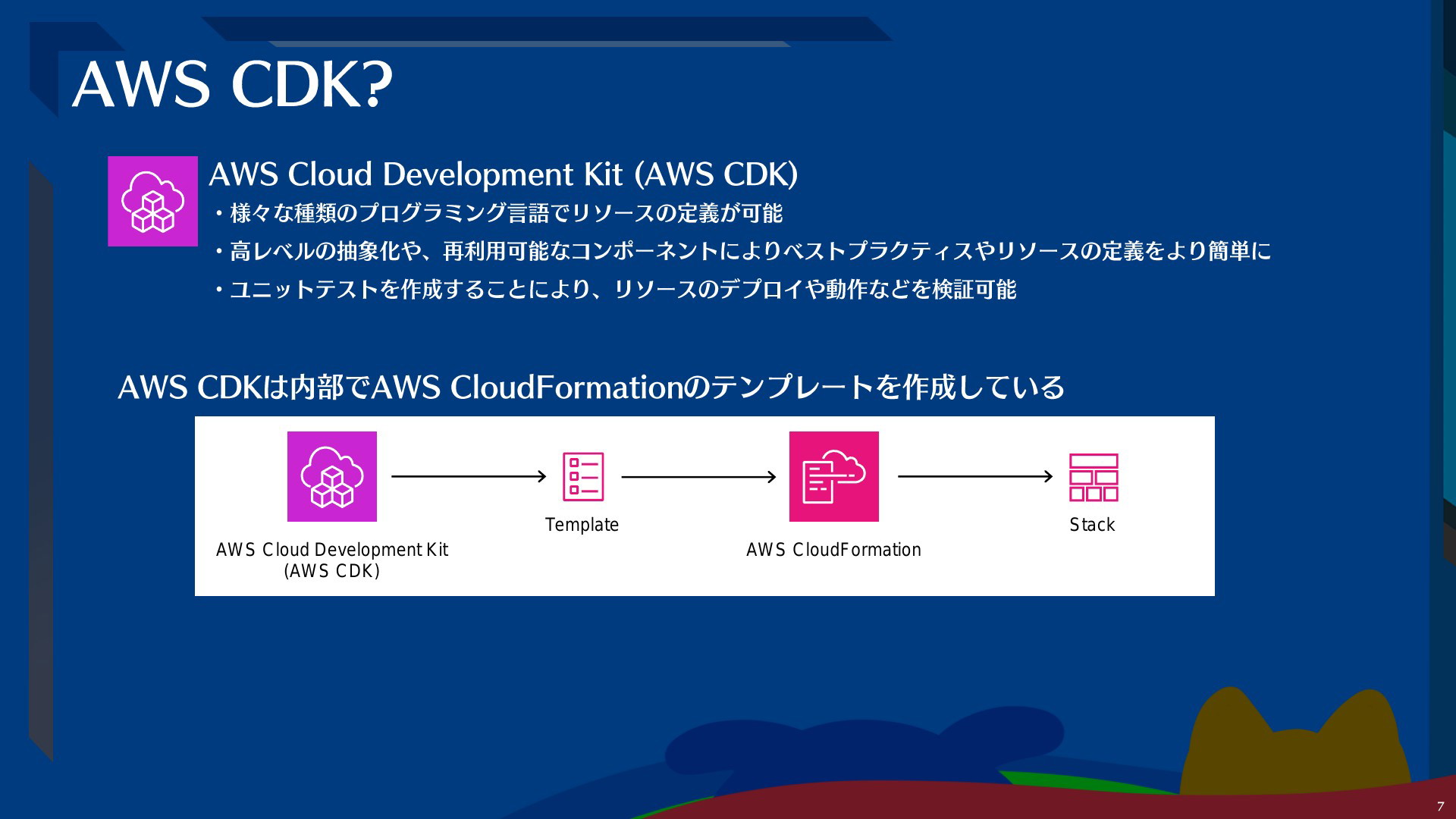 AWS CDK?

AWS Cloud Development Kit (AWS CDK)

・様々な種類のプログラミング言語でリソースの定義が可能

・高レベルの抽象化や、再利用可能なコンポーネントによりベストプラクティスやリソースの定義をより簡単に

・ユニットテストを作成することにより、リソースのデプロイや動作などを検証可能

AWS CDKは内部でAWS CloudFormationのテンプレートを作成している

AWS Cloud Development Kit (AWS CDK)

Template

AWS CloudFormation

Stack

7